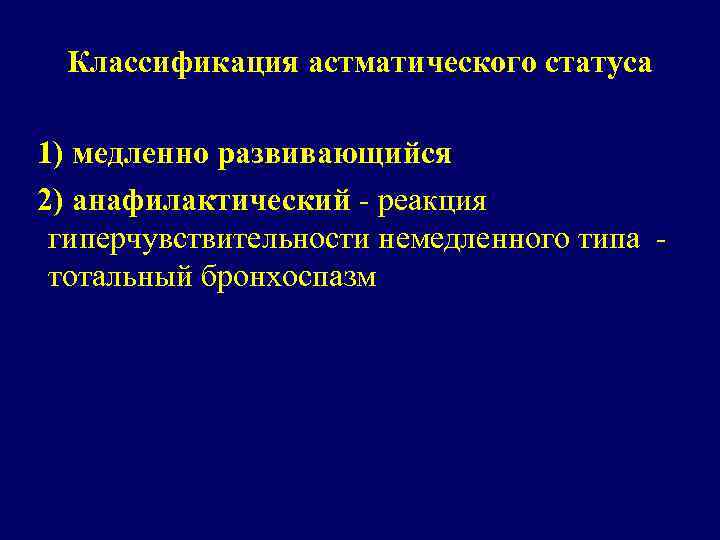 Классификация астматического статуса

1) медленно развивающийся

2) анафилактический - реакция гиперчувствительности немедленного типа - тотальный бронхоспазм